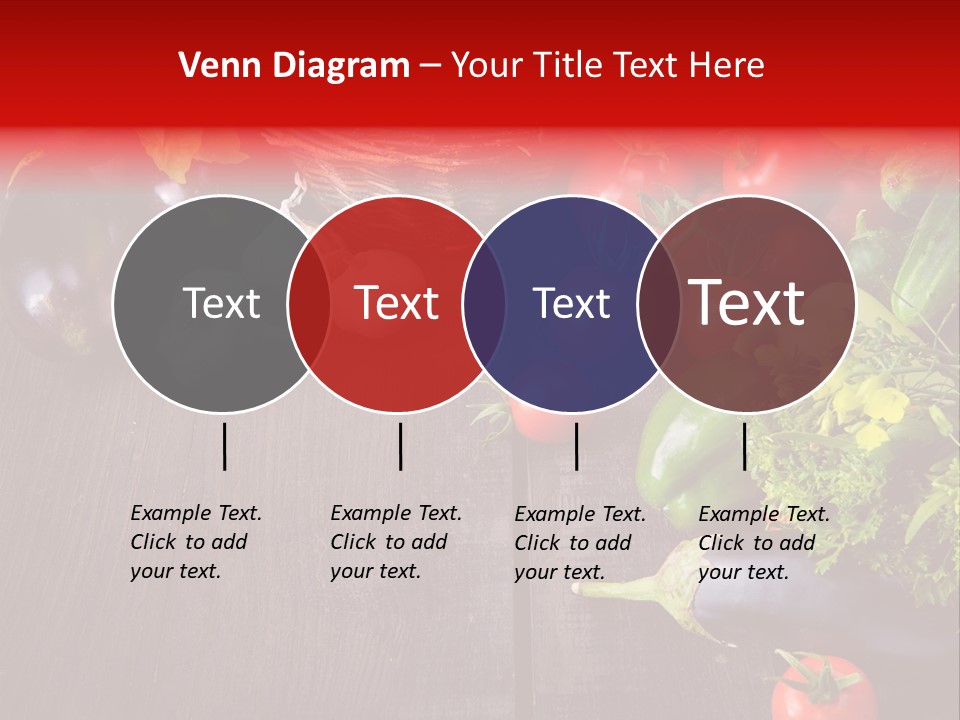 Venn Diagram – Your Title Text Here

Text

Text

Text

Text

Example Text. Click to add your text.

Example Text. Click to add your text.

Example Text. Click to add your text.

Example Text. Click to add your text.